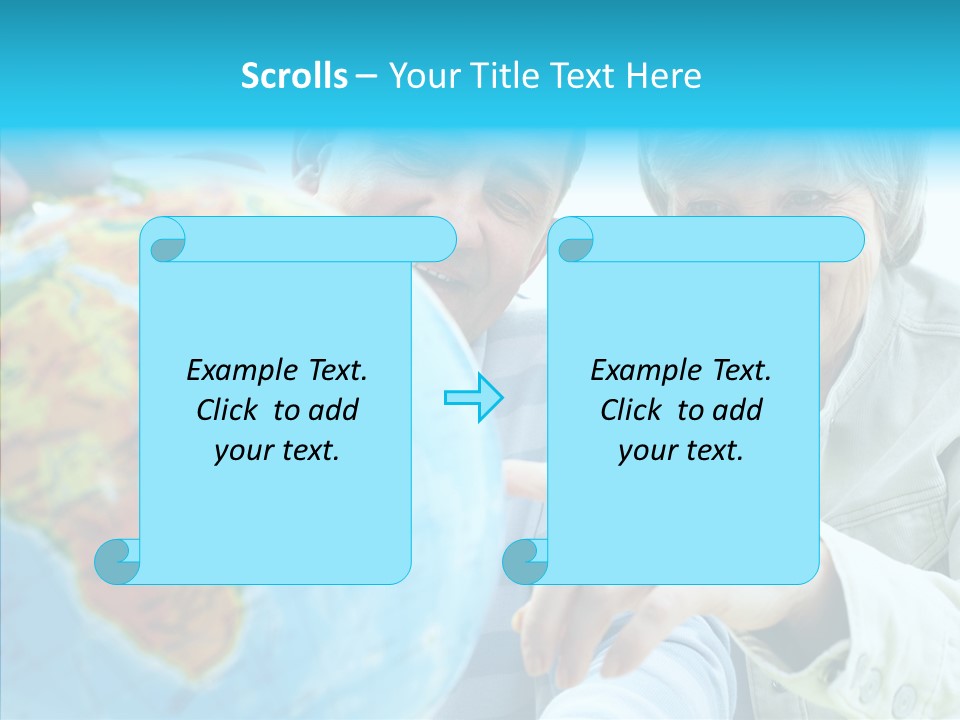 Scrolls – Your Title Text Here

Example Text. Click to add your text.

Example Text. Click to add your text.